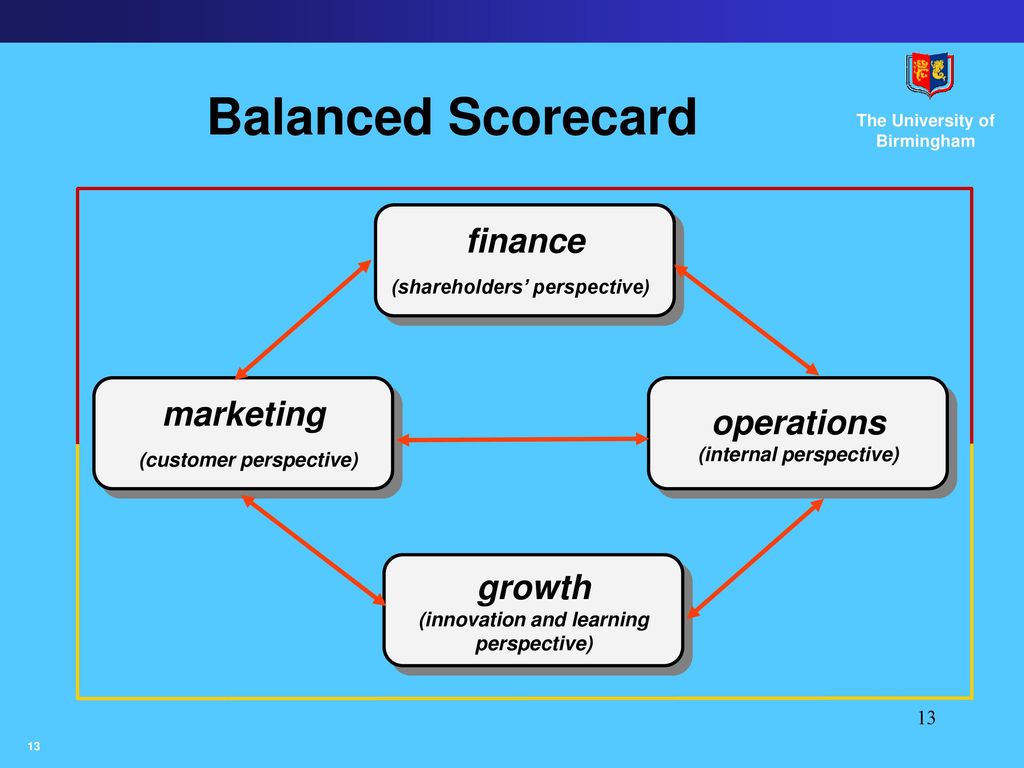 Balanced Scorecard

The University of Birmingham

finance
(shareholders' perspective)

marketing
(customer perspective)

operations
(internal perspective)

growth
(innovation and learning perspective)

13

13